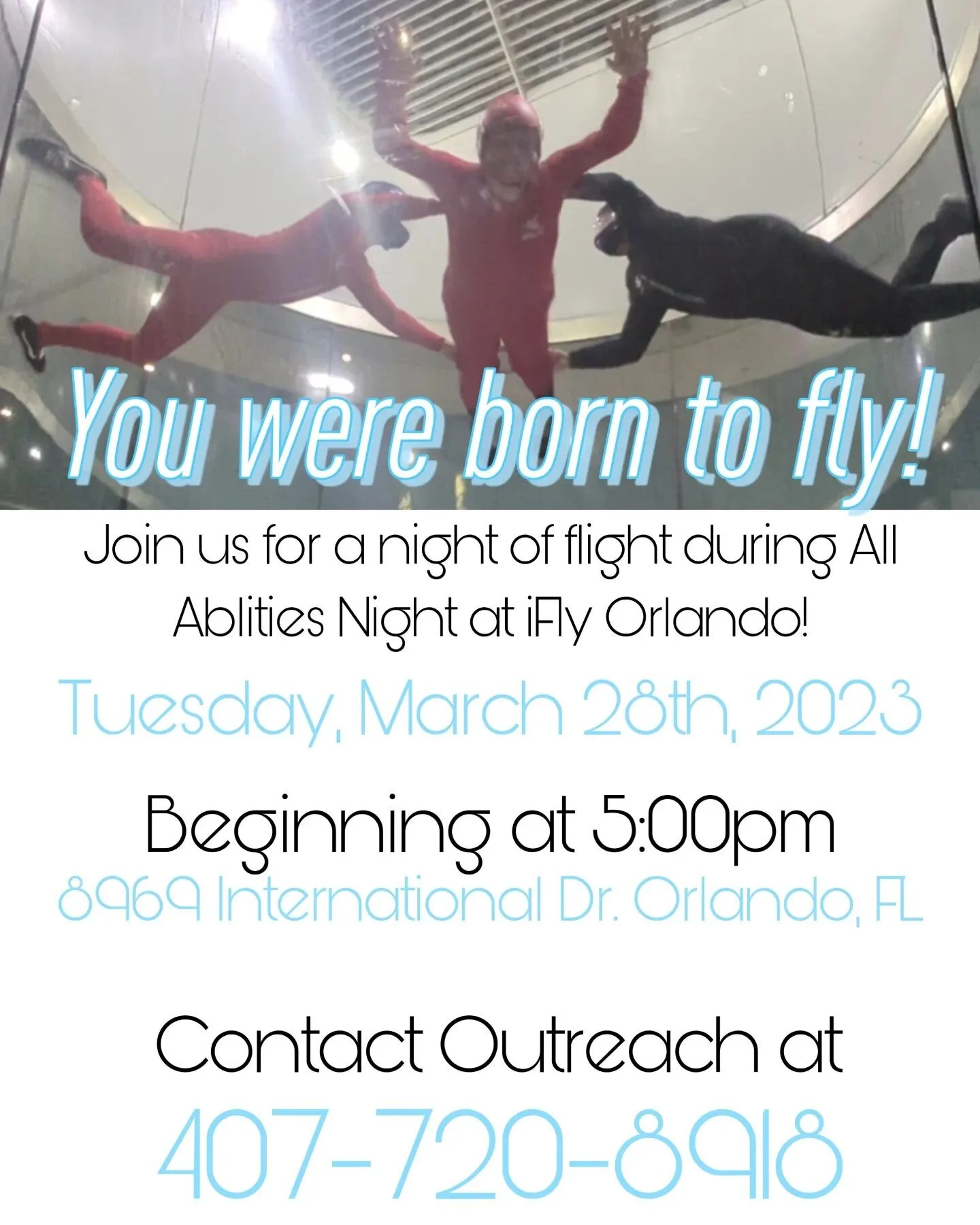 You were born to fly!

Join us for a night of flight during All Ablities Night at iFly Orlando!

Tuesday, March 28th, 2023

Beginning at 5:00pm

8969 International Dr. Orlando, FL

Contact Outreach at

407-720-8918